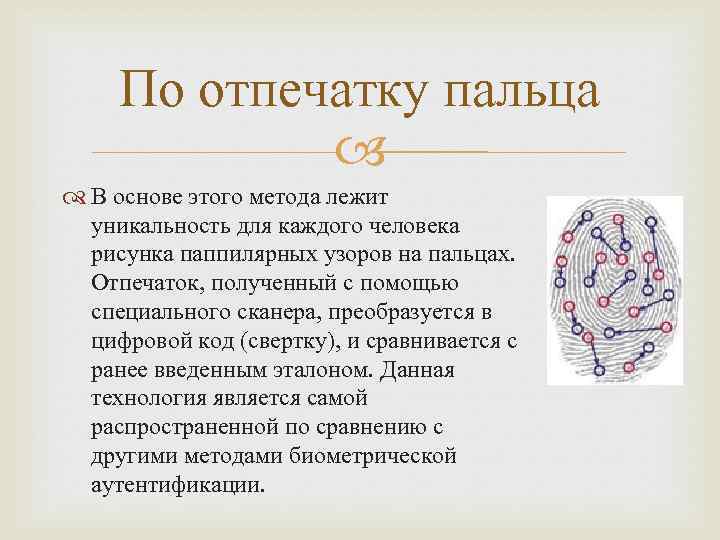 По отпечатку пальца

В основе этого метода лежит уникальность для каждого человека рисунка паппилярных узоров на пальцах. Отпечаток, полученный с помощью специального сканера, преобразуется в цифровой код (свертку), и сравнивается с ранее введенным эталоном. Данная технология является самой распространенной по сравнению с другими методами биометрической аутентификации.